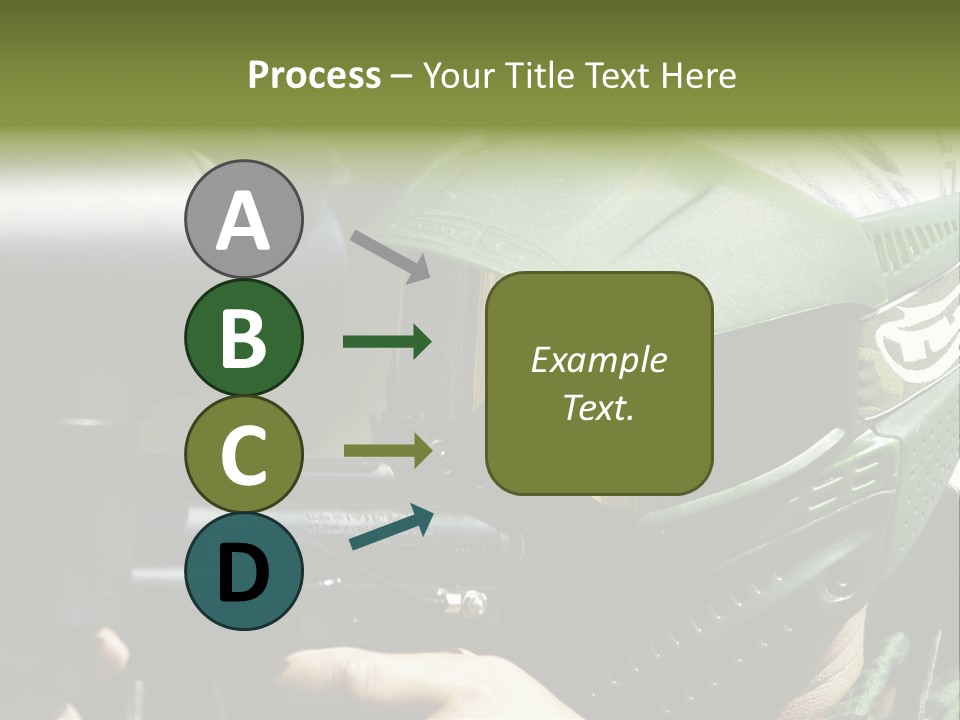 Process – Your Title Text Here

A

B

C

D

Example Text.